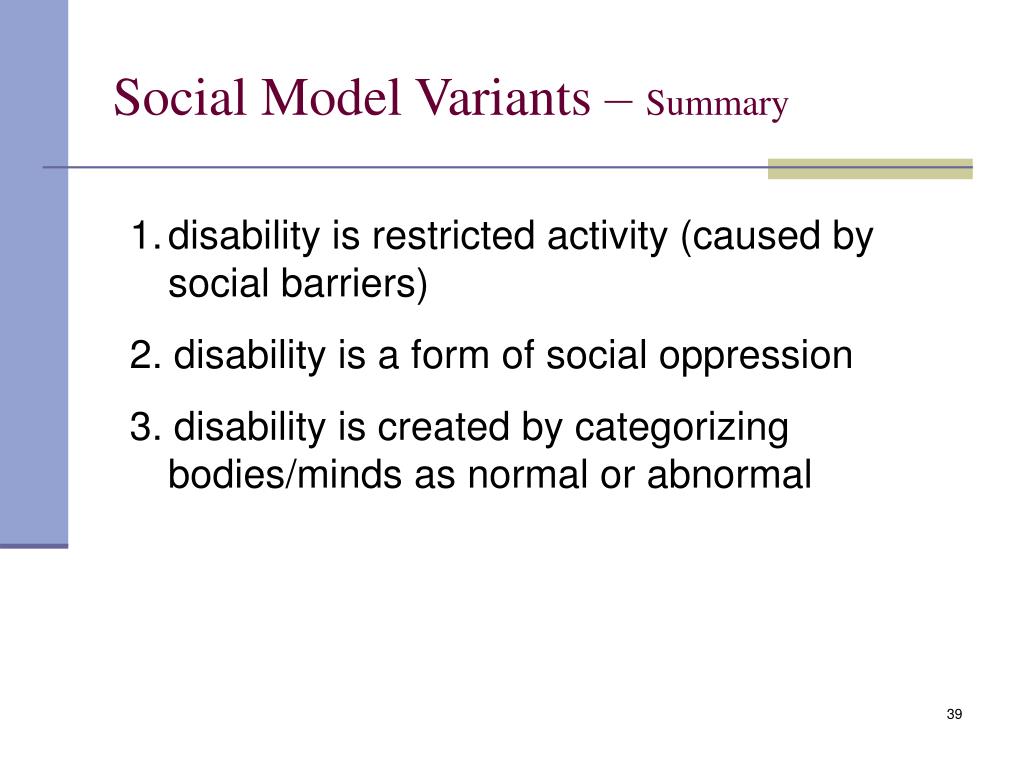 Social Model Variants – Summary

1. disability is restricted activity (caused by social barriers)

2. disability is a form of social oppression

3. disability is created by categorizing bodies/minds as normal or abnormal

39